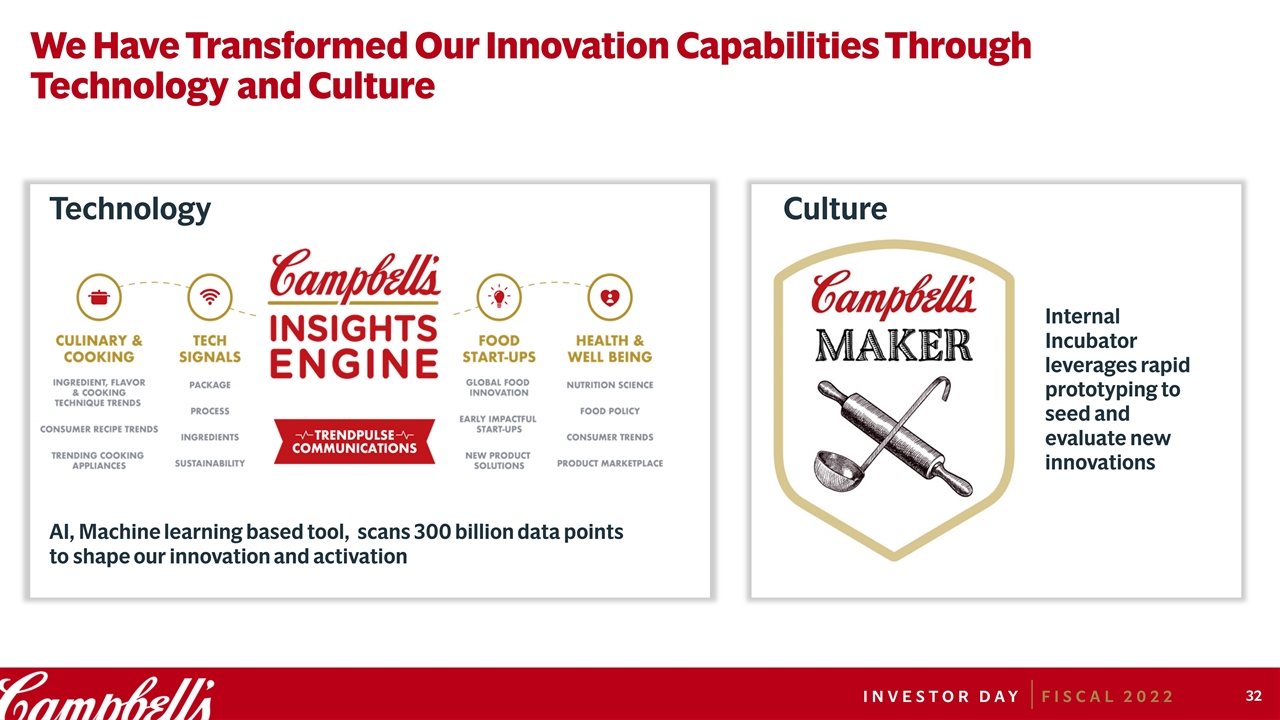 We Have Transformed Our Innovation Capabilities Through Technology and Culture

Technology

CULINARY & COOKING
INGREDIENT, FLAVOR & COOKING TECHNIQUE TRENDS
CONSUMER RECIPE TRENDS
TRENDING COOKING APPLIANCES

TECH SIGNALS
PACKAGE
PROCESS
INGREDIENTS
SUSTAINABILITY

Campbell's
INSIGHTS ENGINE
TRENDPULSE COMMUNICATIONS

FOOD START-UPS
GLOBAL FOOD INNOVATION
EARLY IMPACTFUL START-UPS
NEW PRODUCT SOLUTIONS

HEALTH & WELL BEING
NUTRITION SCIENCE
FOOD POLICY
CONSUMER TRENDS
PRODUCT MARKETPLACE

AI, Machine learning based tool, scans 300 billion data points to shape our innovation and activation

Culture

Campbell's
MAKER

Internal Incubator leverages rapid prototyping to seed and evaluate new innovations

Campbell's
INVESTOR DAY | FISCAL 2022
32